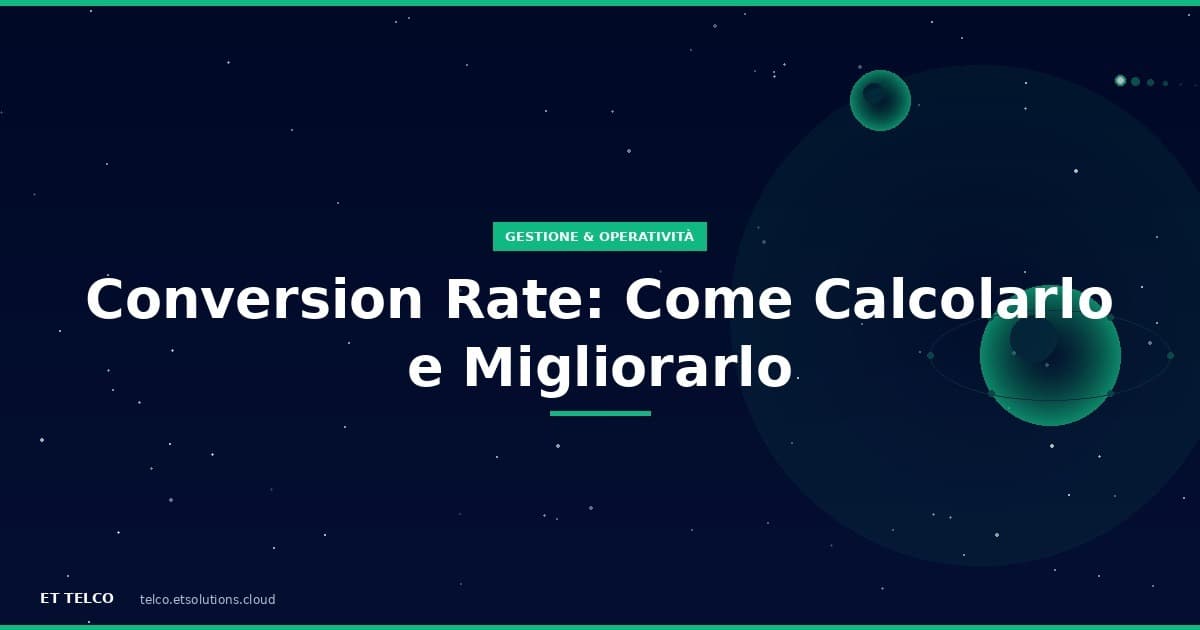 GESTIONE & OPERATIVITÀ

Conversion Rate: Come Calcolarlo e Migliorarlo

ET TELCO telco.etsolutions.cloud